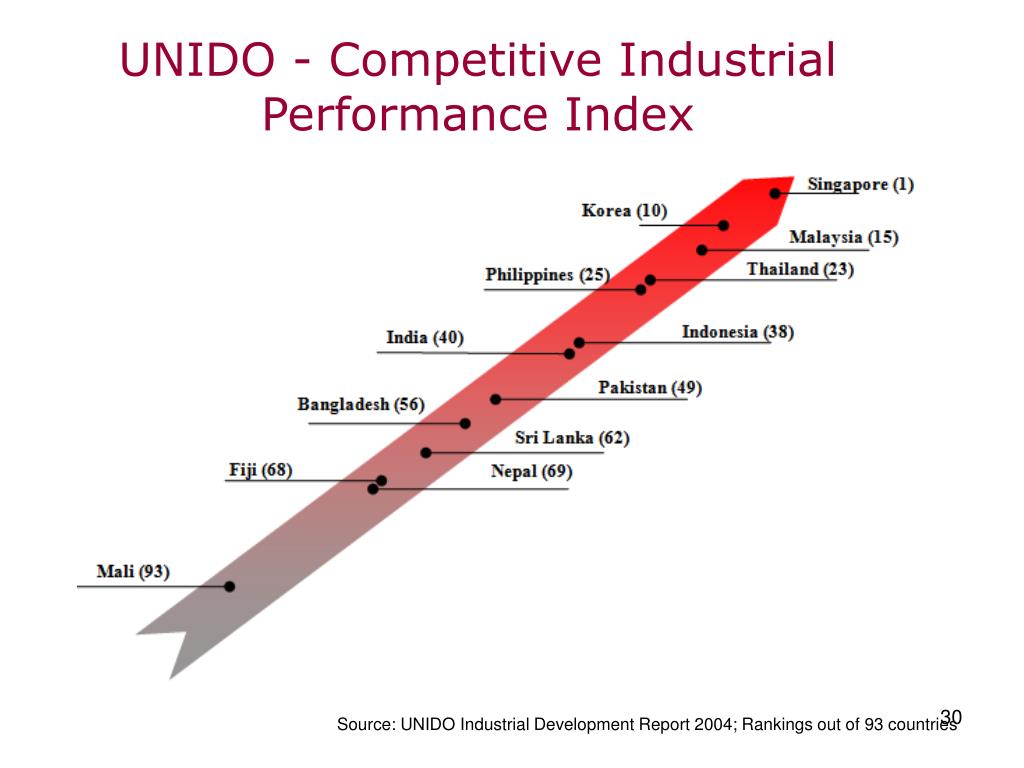 UNIDO - Competitive Industrial Performance Index

Singapore (1)
Korea (10)
Malaysia (15)
Thailand (23)
Philippines (25)
Indonesia (38)
India (40)
Pakistan (49)
Bangladesh (56)
Sri Lanka (62)
Fiji (68)
Nepal (69)
Mali (93)

Source: UNIDO Industrial Development Report 2004; Rankings out of 93 countries

30